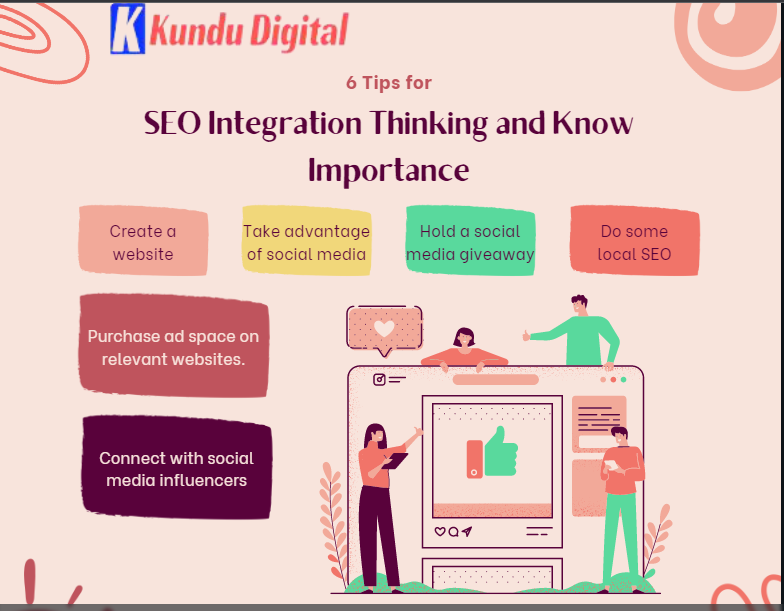 K Kundu Digital

6 Tips for

SEO Integration Thinking and Know Importance

Create a website

Take advantage of social media

Hold a social media giveaway

Do some local SEO

Purchase ad space on relevant websites.

Connect with social media influencers